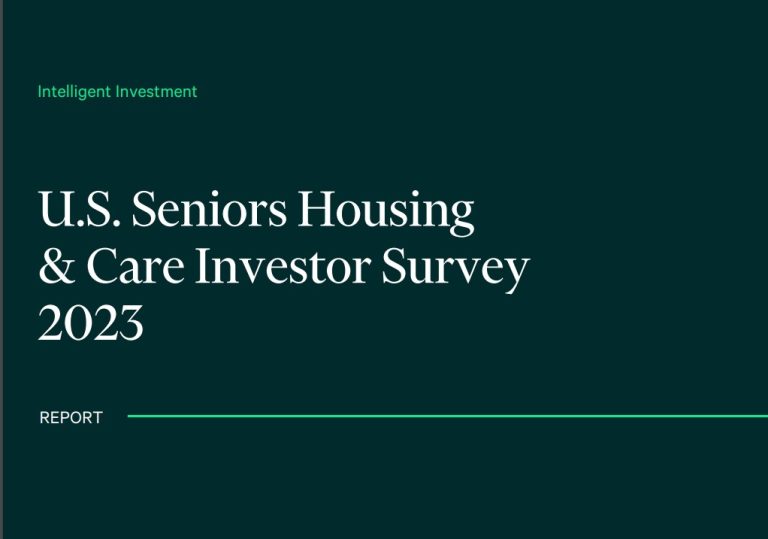 Intelligent Investment

U.S. Seniors Housing & Care Investor Survey 2023

REPORT